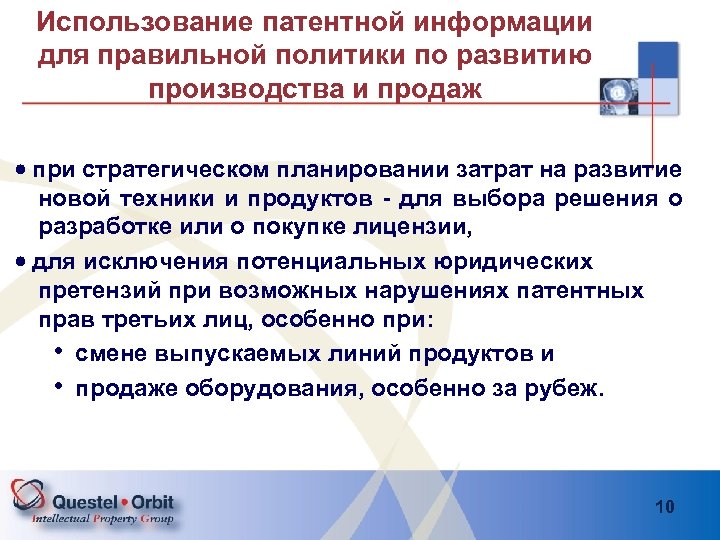 Использование патентной информации для правильной политики по развитию производства и продаж

• при стратегическом планировании затрат на развитие новой техники и продуктов - для выбора решения о разработке или о покупке лицензии,

• для исключения потенциальных юридических претензий при возможных нарушениях патентных прав третьих лиц, особенно при:

• смене выпускаемых линий продуктов и

• продаже оборудования, особенно за рубеж.

Questel • Orbit
Intellectual Property Group

10